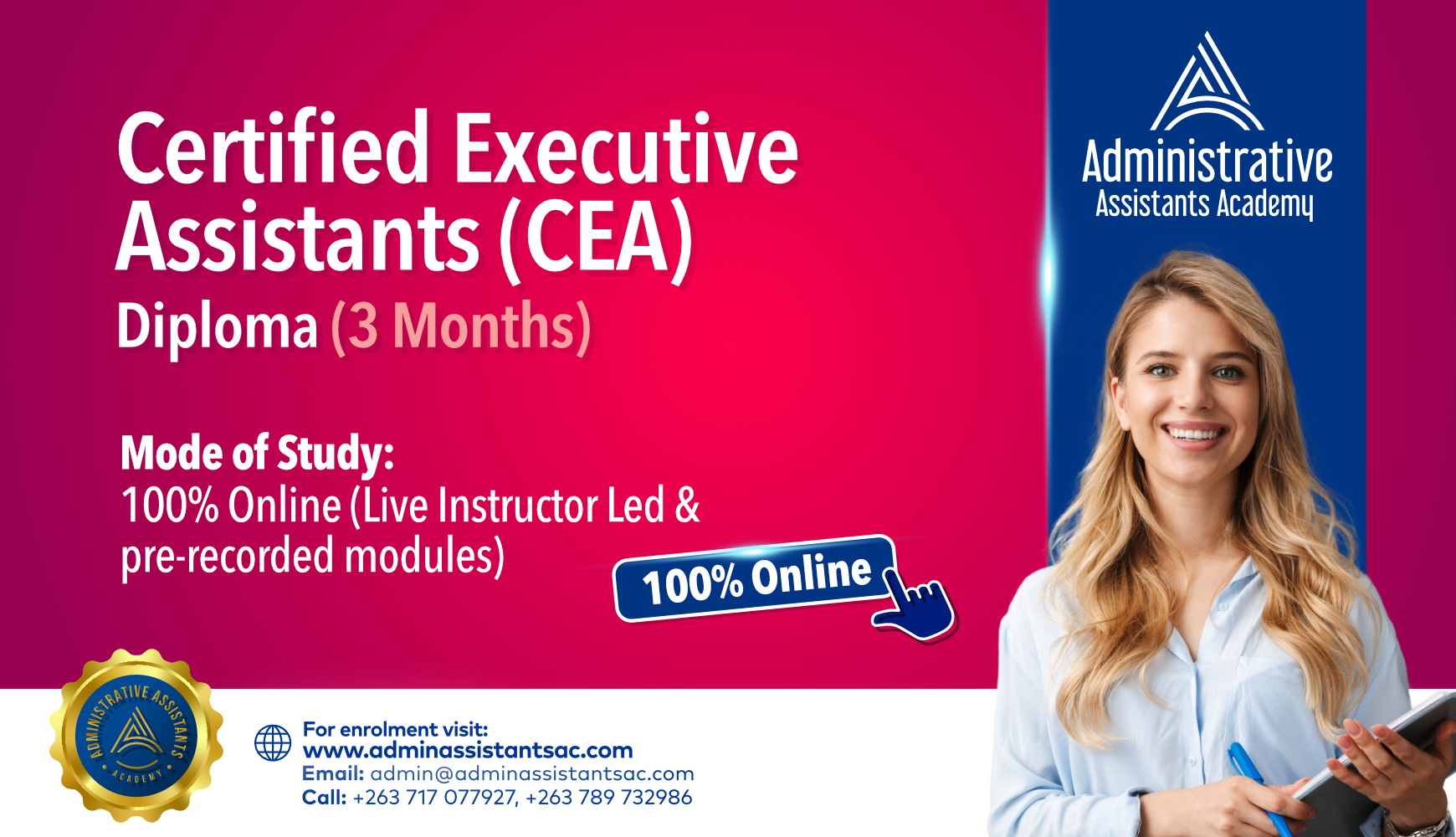 Certified Executive Assistants (CEA)
Diploma (3 Months)

Mode of Study:
100% Online (Live Instructor Led & pre-recorded modules)

100% Online

Administrative
Assistants Academy

ADMINISTRATIVE ASSISTANTS ACADEMY

For enrolment visit:
www.adminassistantsac.com
Email: admin@adminassistantsac.com
Call: +263 717 077927, +263 789 732986